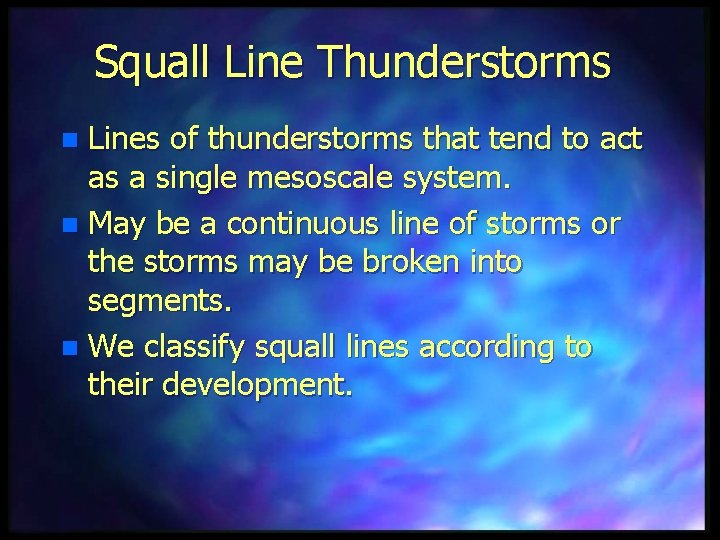 Squall Line Thunderstorms

- Lines of thunderstorms that tend to act as a single mesoscale system.
- May be a continuous line of storms or the storms may be broken into segments.
- We classify squall lines according to their development.